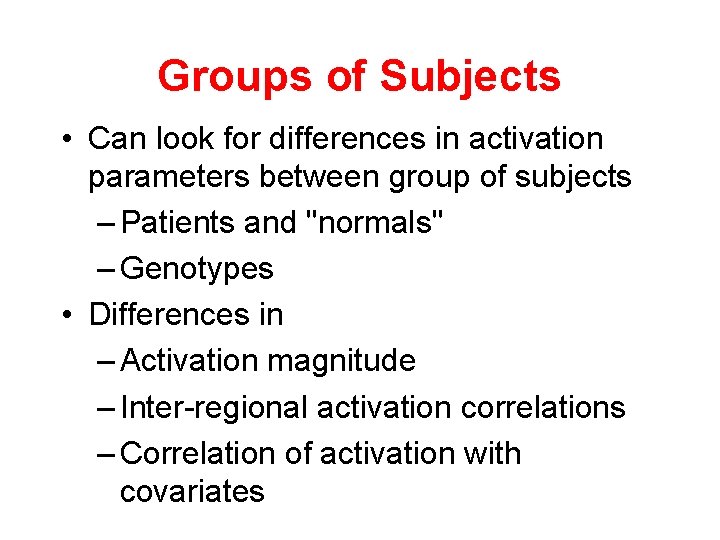 Groups of Subjects

• Can look for differences in activation parameters between group of subjects
– Patients and "normals"
– Genotypes
• Differences in
– Activation magnitude
– Inter-regional activation correlations
– Correlation of activation with covariates